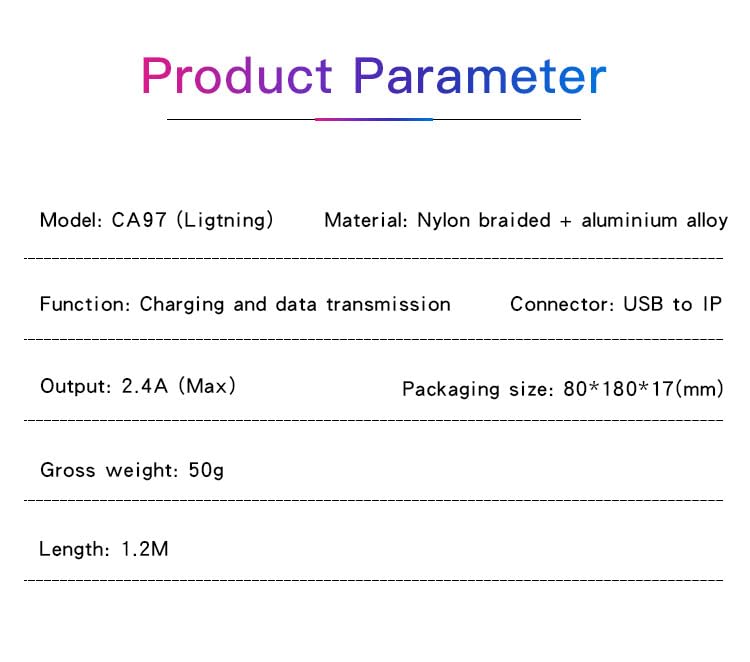 Product Parameter

Model: CA97 (Ligtning)

Material: Nylon braided + aluminium alloy

Function: Charging and data transmission

Connector: USB to IP

Output: 2.4A (Max)

Packaging size: 80*180*17(mm)

Gross weight: 50g

Length: 1.2M